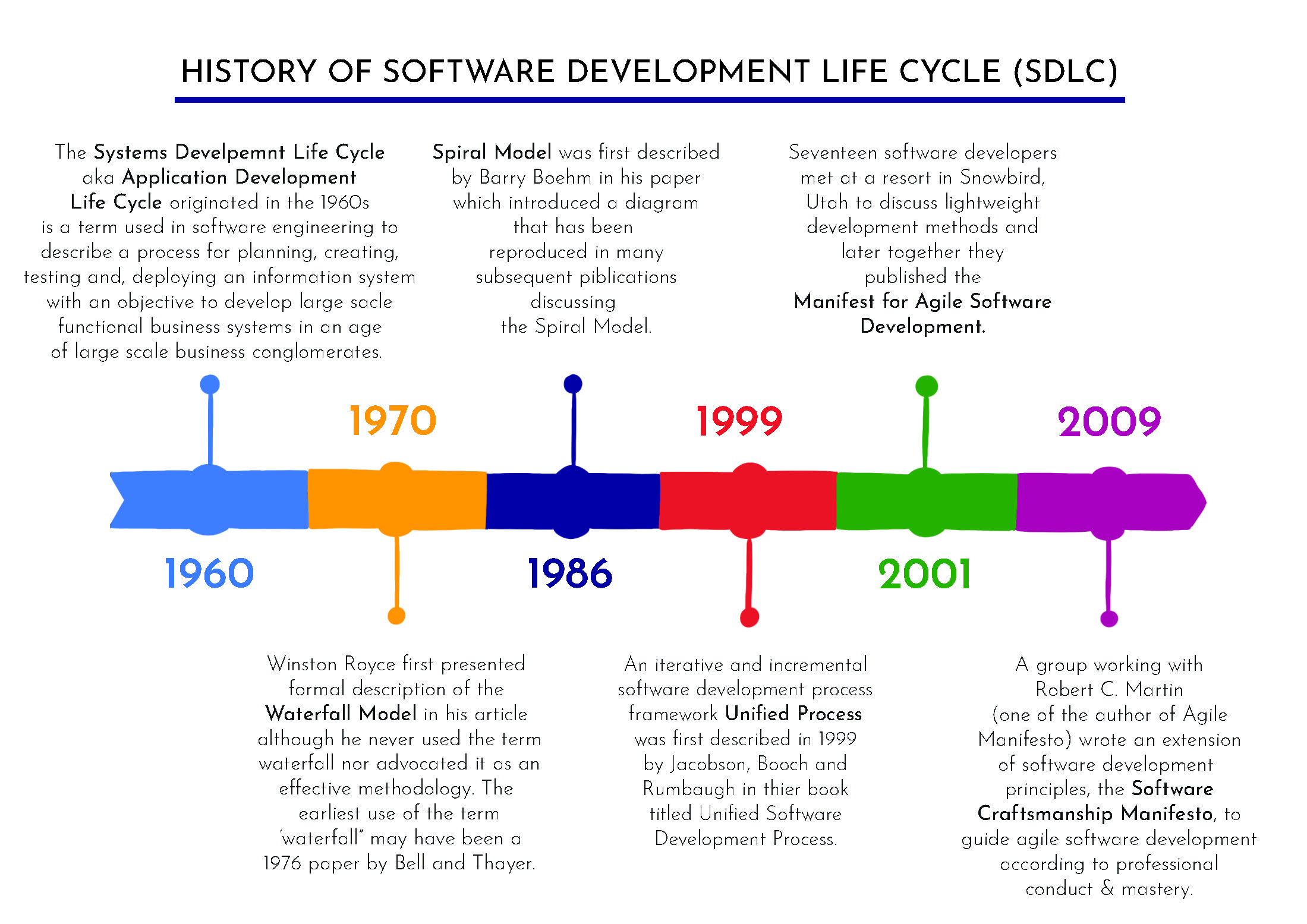 HISTORY OF SOFTWARE DEVELOPMENT LIFE CYCLE (SDLC)

The Systems Develpemnt Life Cycle aka Application Development Life Cycle originated in the 1960s is a term used in software engineering to describe a process for planning, creating, testing and, deploying an information system with an objective to develop large sacle functional business systems in an age of large scale business conglomerates.

Spiral Model was first described by Barry Boehm in his paper which introduced a diagram that has been reproduced in many subsequent piblications discussing the Spiral Model.

Seventeen software developers met at a resort in Snowbird, Utah to discuss lightweight development methods and later together they published the Manifest for Agile Software Development.

1970

1999

2009

1960

1986

2001

Winston Royce first presented formal description of the Waterfall Model in his article although he never used the term waterfall nor advocated it as an effective methodology. The earliest use of the term 'waterfall" may have been a 1976 paper by Bell and Thayer.

An iterative and incremental software development process framework Unified Process was first described in 1999 by Jacobson, Booch and Rumbaugh in thier book titled Unified Software Development Process.

A group working with Robert C. Martin (one of the author of Agile Manifesto) wrote an extension of software development principles, the Software Craftsmanship Manifesto, to guide agile software development according to professional conduct & mastery.